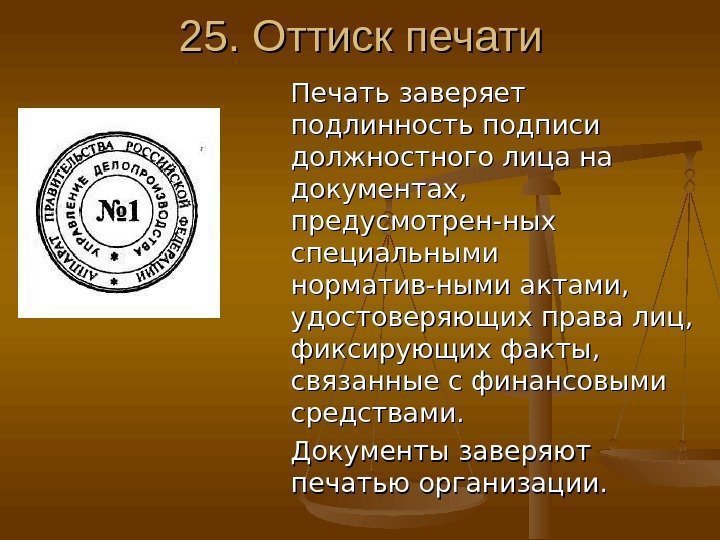 25. Оттиск печати

АППАРАТ ПРАВИТЕЛЬСТВА РОССИЙСКОЙ ФЕДЕРАЦИИ
УПРАВЛЕНИЕ ДЕЛОПРОИЗВОДСТВА
№1

Печать заверяет подлинность подписи должностного лица на документах, предусмотрен-ных специальными норматив-ными актами, удостоверяющих права лиц, фиксирующих факты, связанные с финансовыми средствами.

Документы заверяют печатью организации.